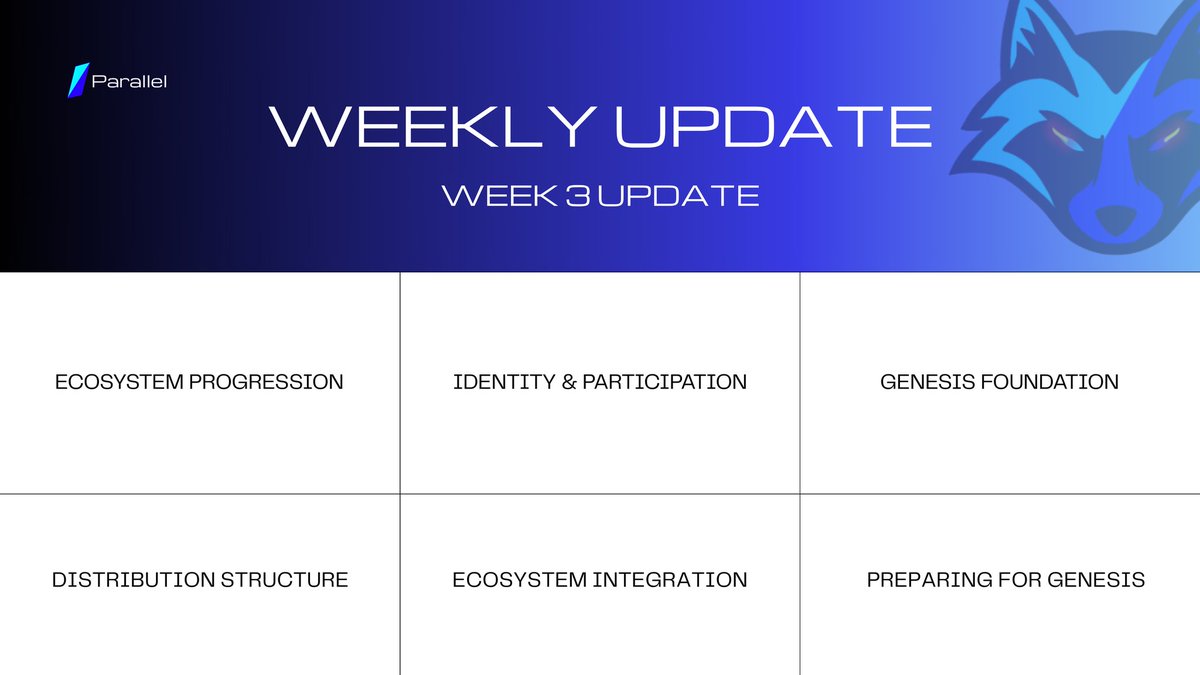 Parallel

WEEKLY UPDATE

WEEK 3 UPDATE

| ECOSYSTEM PROGRESSION | IDENTITY & PARTICIPATION | GENESIS FOUNDATION |
|---|---|---|
| DISTRIBUTION STRUCTURE | ECOSYSTEM INTEGRATION | PREPARING FOR GENESIS |